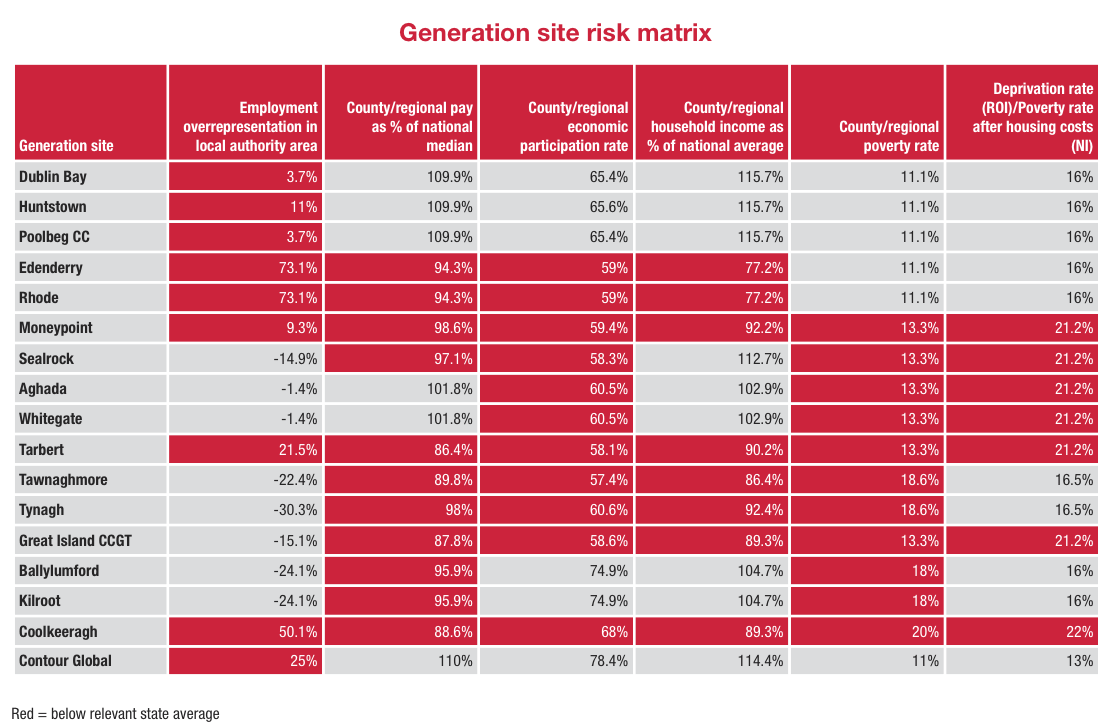 Generation site risk matrix

| Generation site | Employment overrepresentation in local authority area | County/regional pay as % of national median | County/regional economic participation rate | County/regional household income as % of national average | County/regional poverty rate | Deprivation rate (ROI)/Poverty rate after housing costs (NI) |
|---|---|---|---|---|---|---|
| Dublin Bay | 3.7% | 109.9% | 65.4% | 115.7% | 11.1% | 16% |
| Huntstown | 11% | 109.9% | 65.6% | 115.7% | 11.1% | 16% |
| Poolbeg CC | 3.7% | 109.9% | 65.4% | 115.7% | 11.1% | 16% |
| Edenderry | 73.1% | 94.3% | 59% | 77.2% | 11.1% | 16% |
| Rhode | 73.1% | 94.3% | 59% | 77.2% | 11.1% | 16% |
| Moneypoint | 9.3% | 98.6% | 59.4% | 92.2% | 13.3% | 21.2% |
| Sealrock | -14.9% | 97.1% | 58.3% | 112.7% | 13.3% | 21.2% |
| Aghada | -1.4% | 101.8% | 60.5% | 102.9% | 13.3% | 21.2% |
| Whitegate | -1.4% | 101.8% | 60.5% | 102.9% | 13.3% | 21.2% |
| Tarbert | 21.5% | 86.4% | 58.1% | 90.2% | 13.3% | 21.2% |
| Tawnaghmore | -22.4% | 89.8% | 57.4% | 86.4% | 18.6% | 16.5% |
| Tynagh | -30.3% | 98% | 60.6% | 92.4% | 18.6% | 16.5% |
| Great Island CCGT | -15.1% | 87.8% | 58.6% | 89.3% | 13.3% | 21.2% |
| Ballylumford | -24.1% | 95.9% | 74.9% | 104.7% | 18% | 16% |
| Kilroot | -24.1% | 95.9% | 74.9% | 104.7% | 18% | 16% |
| Coolkeeragh | 50.1% | 88.6% | 68% | 89.3% | 20% | 22% |
| Contour Global | 25% | 110% | 78.4% | 114.4% | 11% | 13% |

Red = below relevant state average